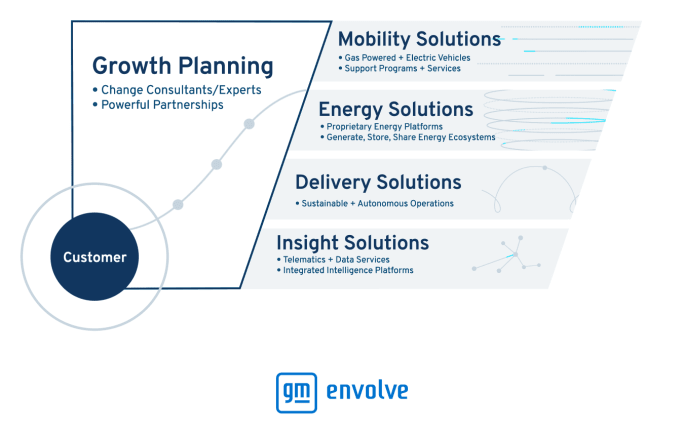 Growth Planning
• Change Consultants/Experts
• Powerful Partnerships

Customer

Mobility Solutions
• Gas Powered + Electric Vehicles
• Support Programs + Services

Energy Solutions
• Proprietary Energy Platforms
• Generate, Store, Share Energy Ecosystems

Delivery Solutions
• Sustainable + Autonomous Operations

Insight Solutions
• Telematics + Data Services
• Integrated Intelligence Platforms

gm envolve